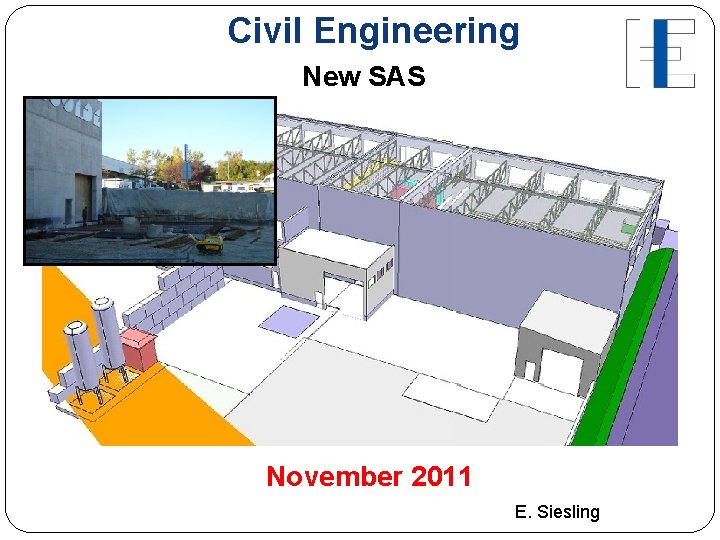 Civil Engineering

New SAS

November 2011

E. Siesling